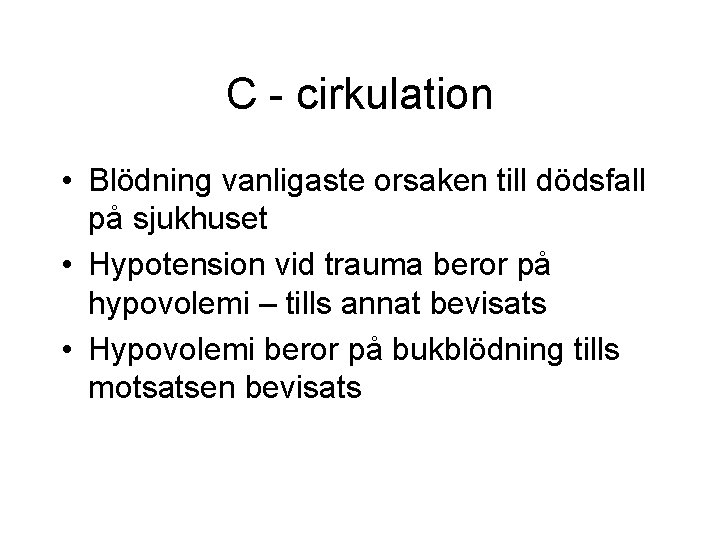 C - cirkulation

• Blödning vanligaste orsaken till dödsfall på sjukhuset
• Hypotension vid trauma beror på hypovolemi – tills annat bevisats
• Hypovolemi beror på bukblödning tills motsatsen bevisats